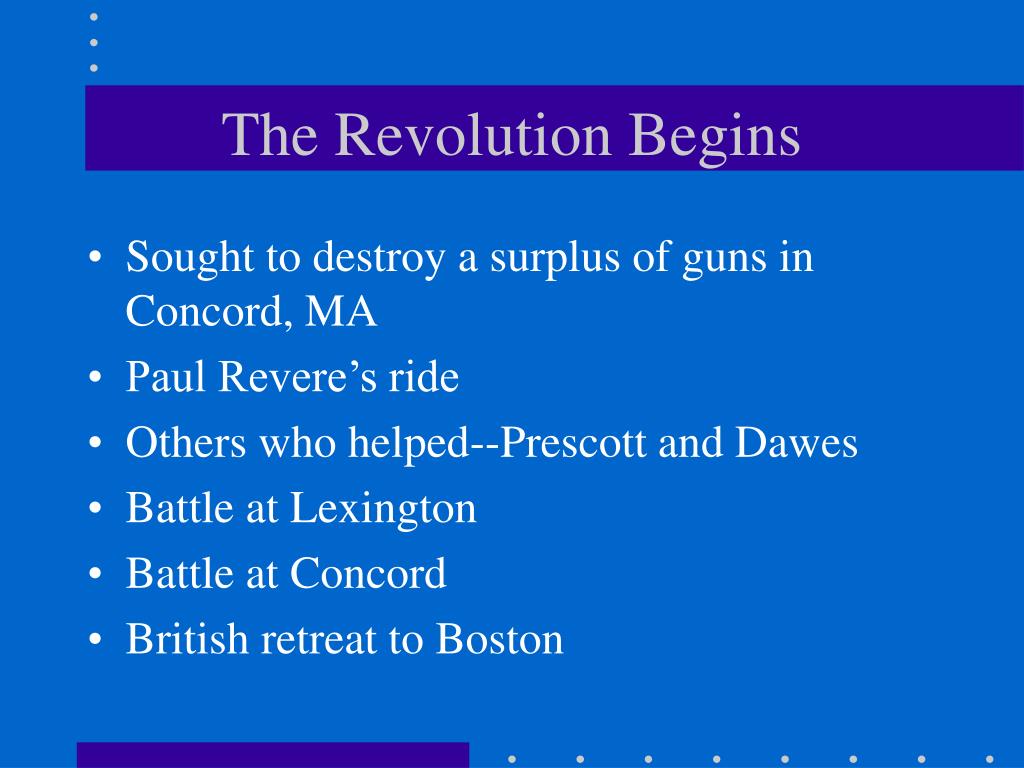 The Revolution Begins

• Sought to destroy a surplus of guns in Concord, MA
• Paul Revere’s ride
• Others who helped--Prescott and Dawes
• Battle at Lexington
• Battle at Concord
• British retreat to Boston